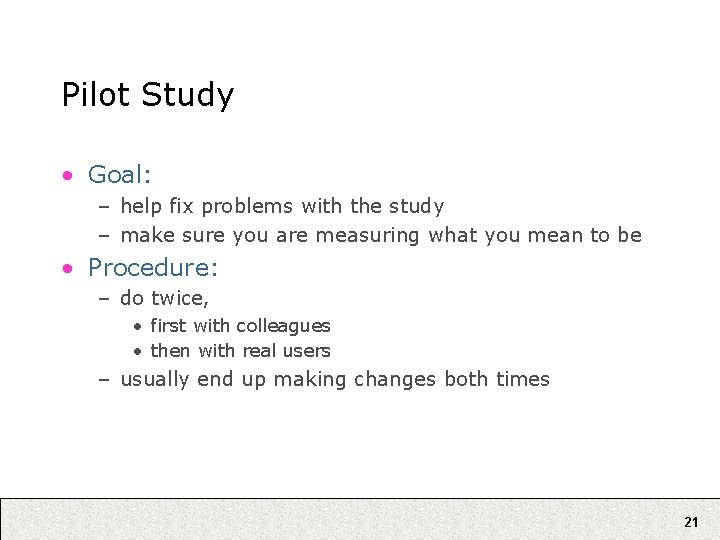 Pilot Study

• Goal:
– help fix problems with the study
– make sure you are measuring what you mean to be

• Procedure:
– do twice,
• first with colleagues
• then with real users
– usually end up making changes both times

21